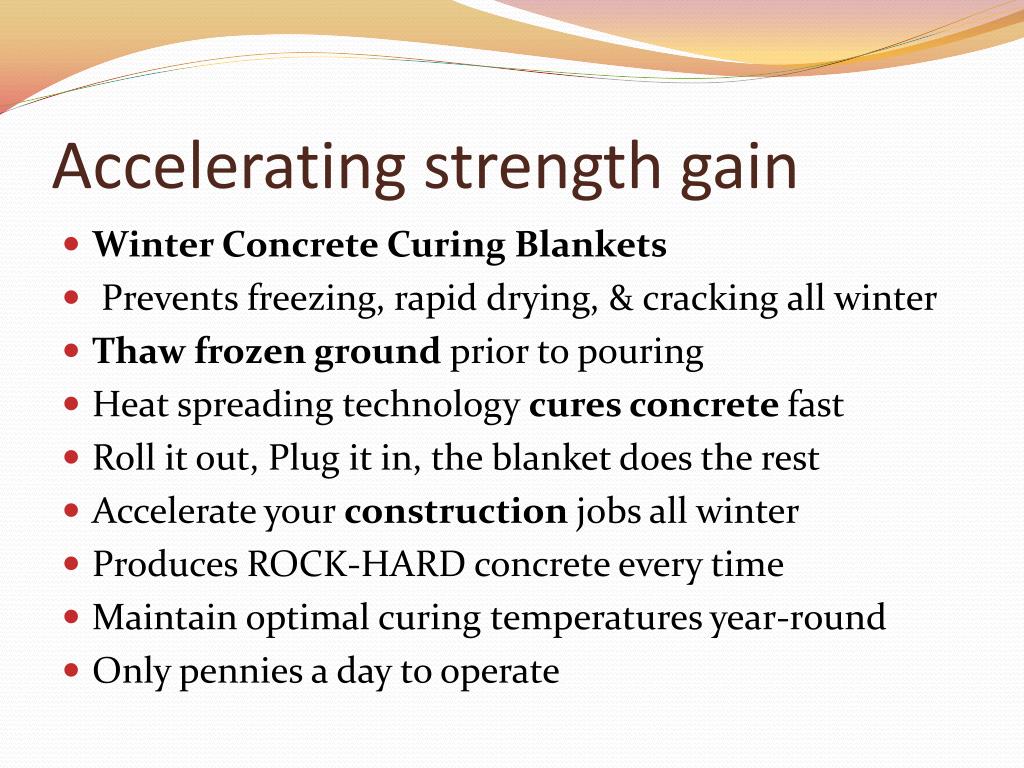 Accelerating strength gain

- Winter Concrete Curing Blankets
- Prevents freezing, rapid drying, & cracking all winter
- Thaw frozen ground prior to pouring
- Heat spreading technology cures concrete fast
- Roll it out, Plug it in, the blanket does the rest
- Accelerate your construction jobs all winter
- Produces ROCK-HARD concrete every time
- Maintain optimal curing temperatures year-round
- Only pennies a day to operate